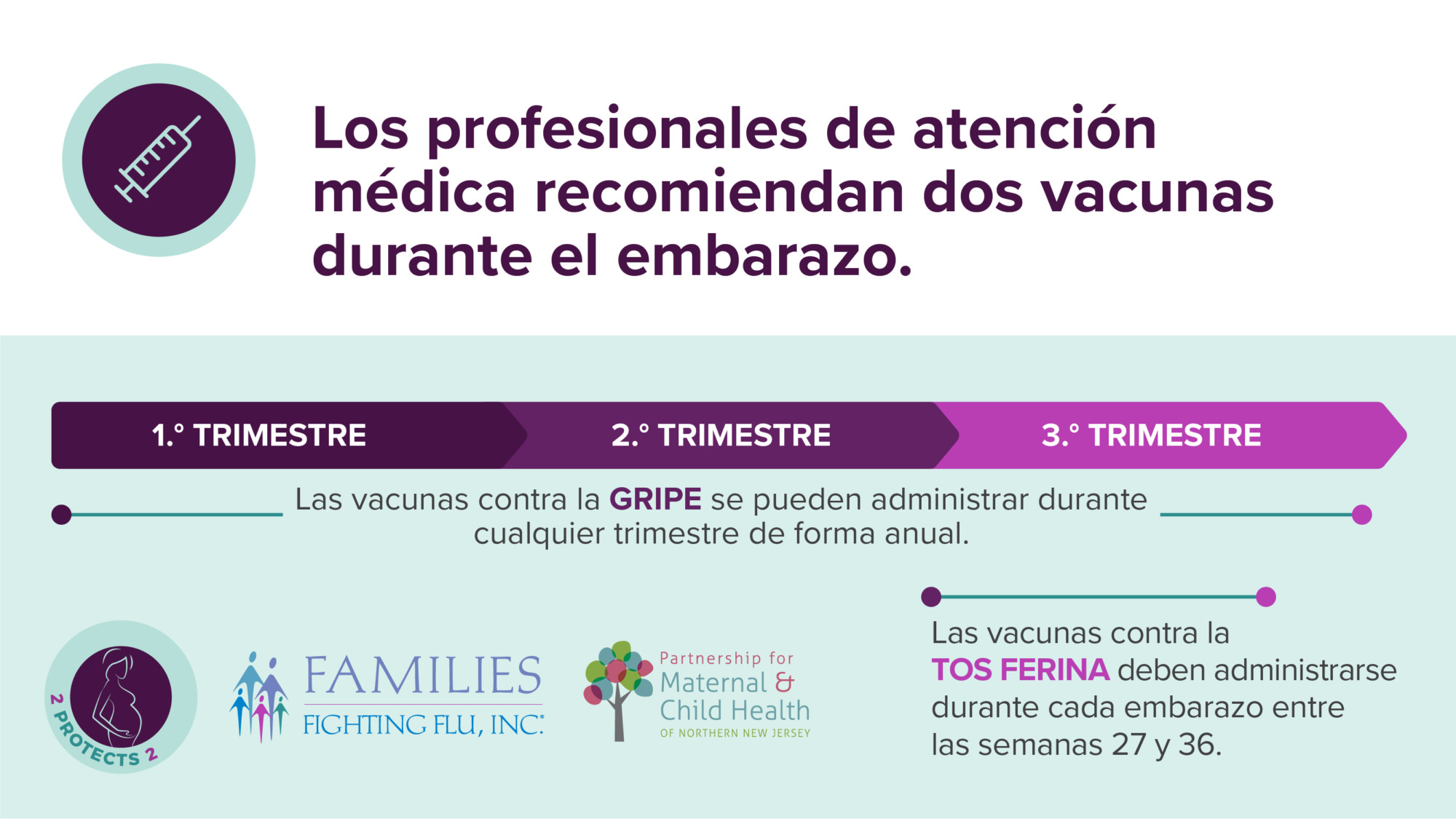 Los profesionales de atención médica recomiendan dos vacunas durante el embarazo.

1.° TRIMESTRE

2.° TRIMESTRE

3.° TRIMESTRE

Las vacunas contra la GRIPE se pueden administrar durante cualquier trimestre de forma anual.

Las vacunas contra la TOS FERINA deben administrarse durante cada embarazo entre las semanas 27 y 36.

2 PROTECTS 2

FAMILIES FIGHTING FLU, INC.

Partnership for Maternal & Child Health OF NORTHERN NEW JERSEY